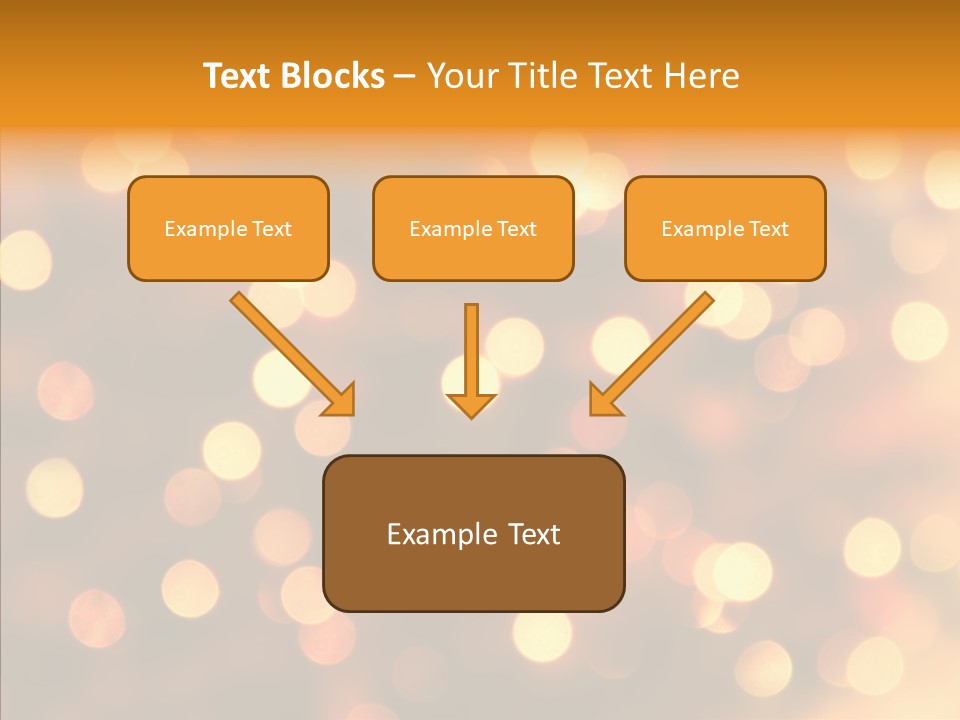 Text Blocks – Your Title Text Here

Example Text

Example Text

Example Text

Example Text